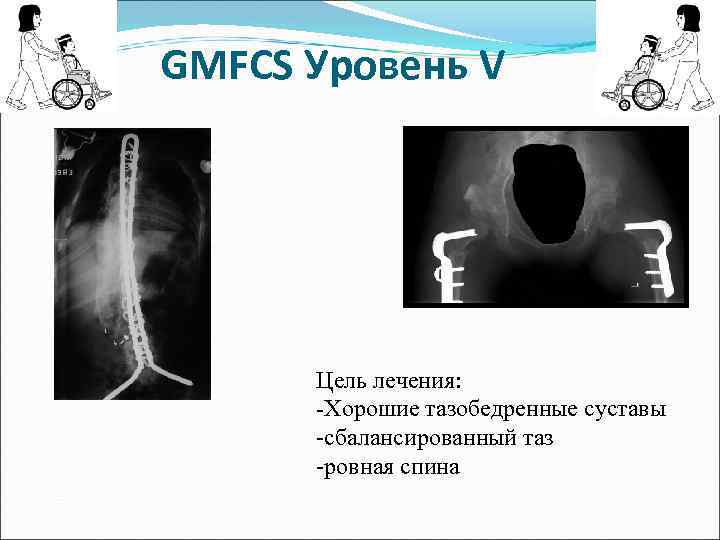 GMFCS Уровень V

Цель лечения:
-Хорошие тазобедренные суставы
-сбалансированный таз
-ровная спина